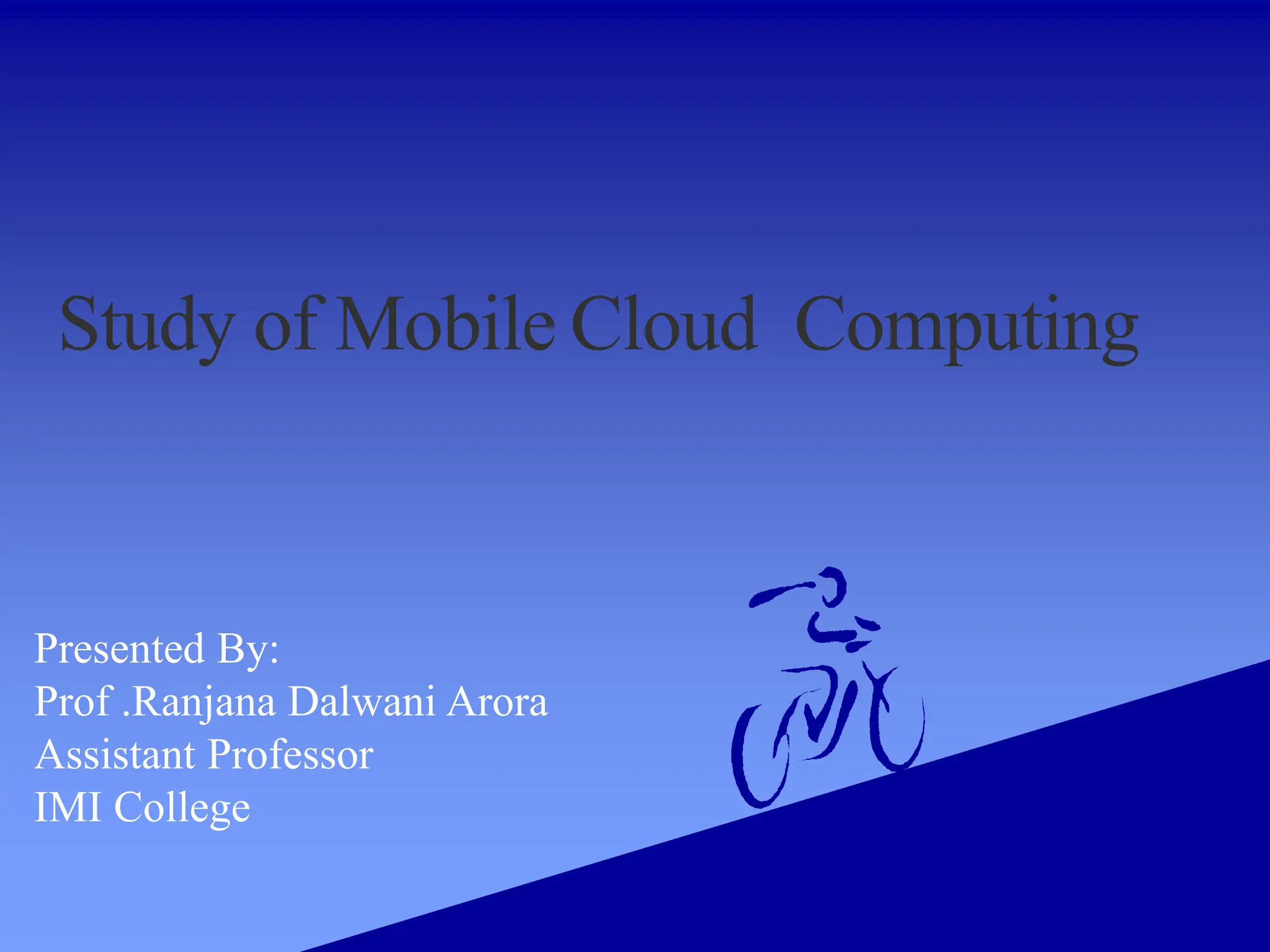 Study of Mobile Cloud Computing

Presented By:
Prof .Ranjana Dalwani Arora
Assistant Professor
IMI College